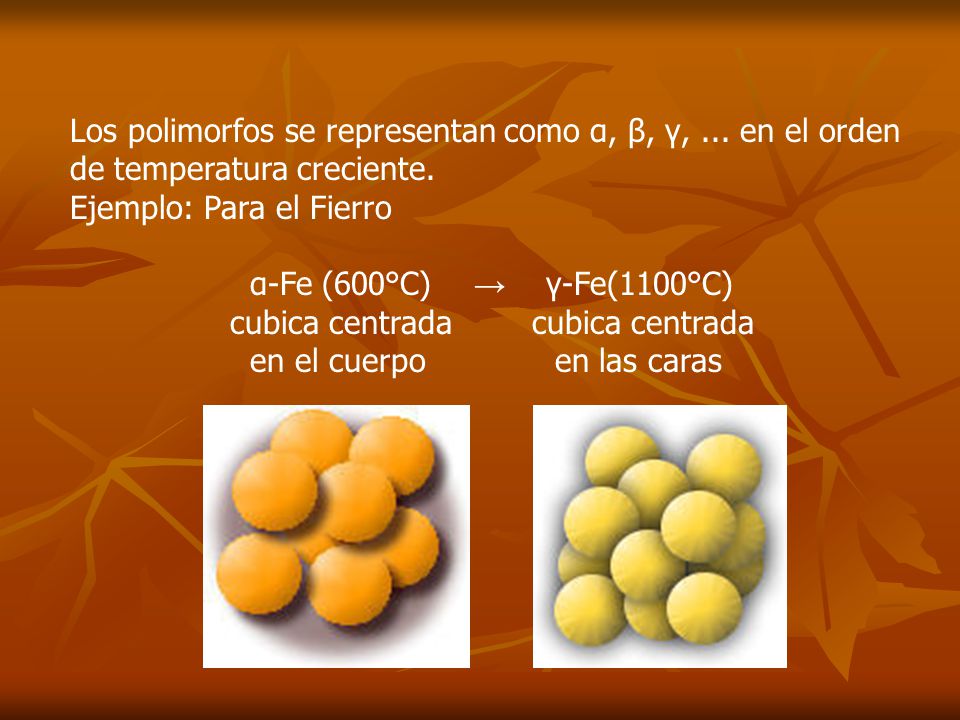 Los polimorfos se representan como α, β, γ, ... en el orden de temperatura creciente.
Ejemplo: Para el Fierro

α-Fe (600°C) → γ-Fe(1100°C)
cubica centrada en el cuerpo
cubica centrada en las caras